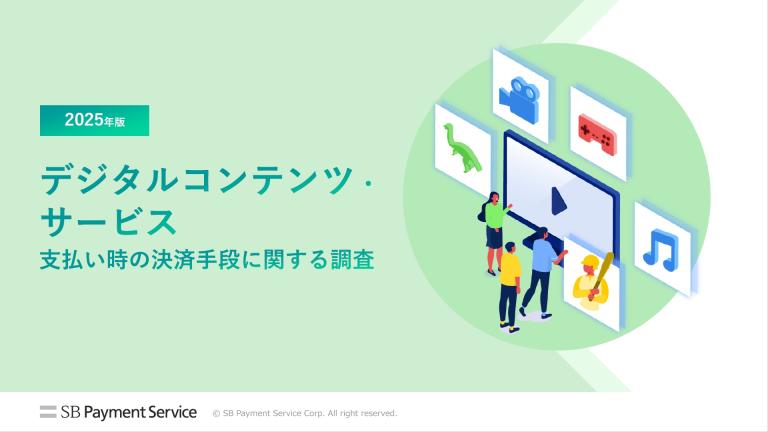 2025年版

デジタルコンテンツ・サービス
支払い時の決済手段に関する調査

SB Payment Service © SB Payment Service Corp. All right reserved.